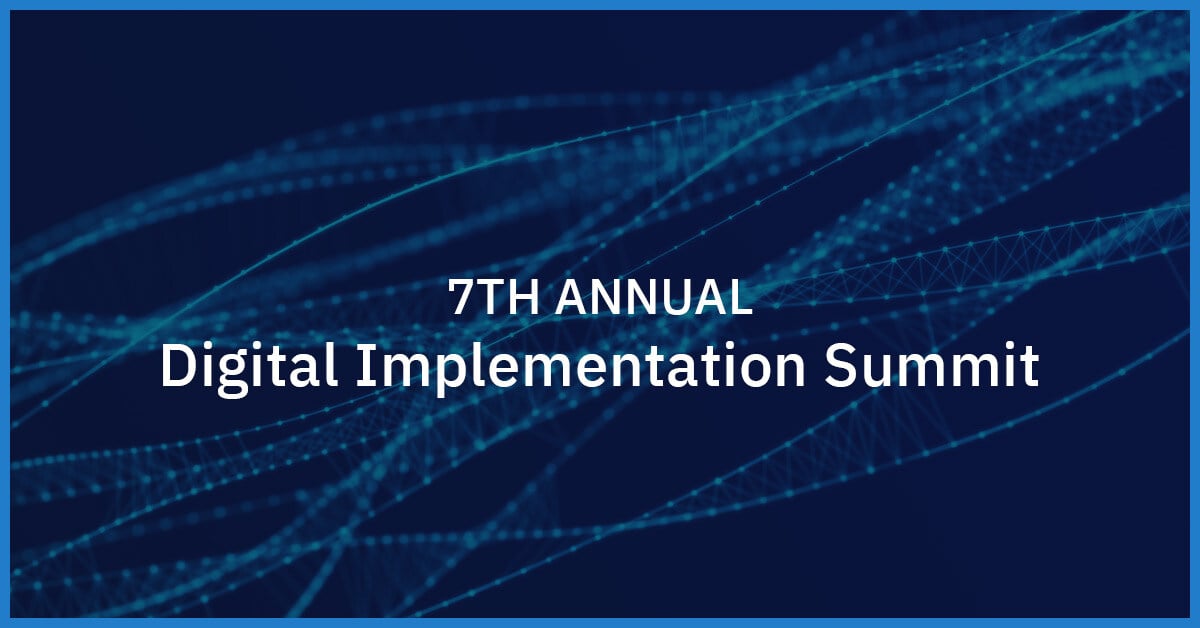 7TH ANNUAL
Digital Implementation Summit